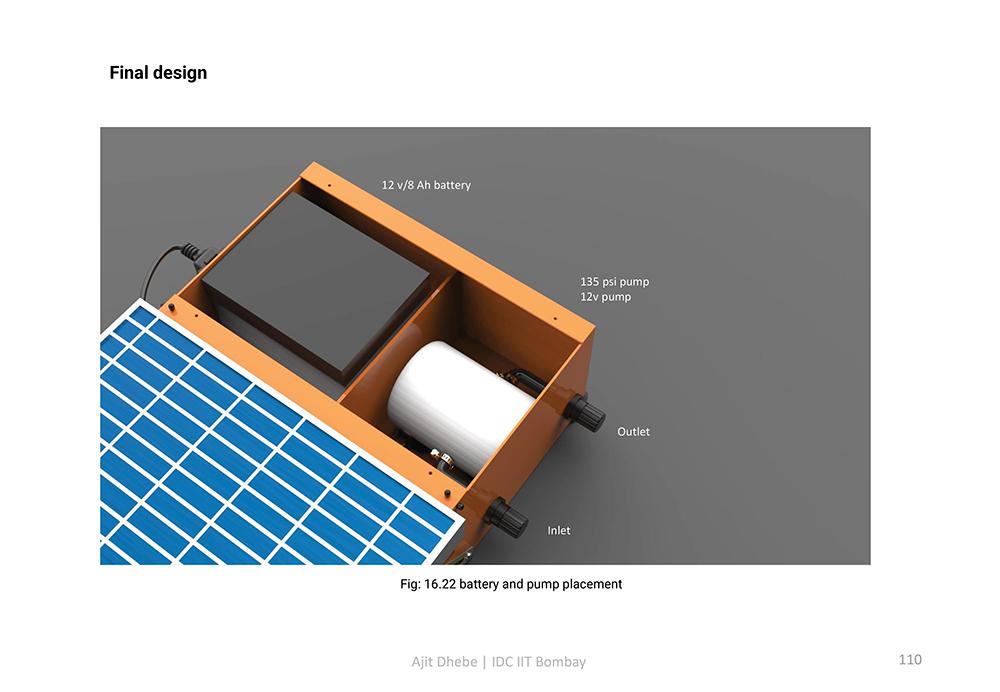 Final design

12 v/8 Ah battery

135 psi pump
12v pump

Outlet

Inlet

Fig: 16.22 battery and pump placement

Ajit Dhebe | IDC IIT Bombay

110